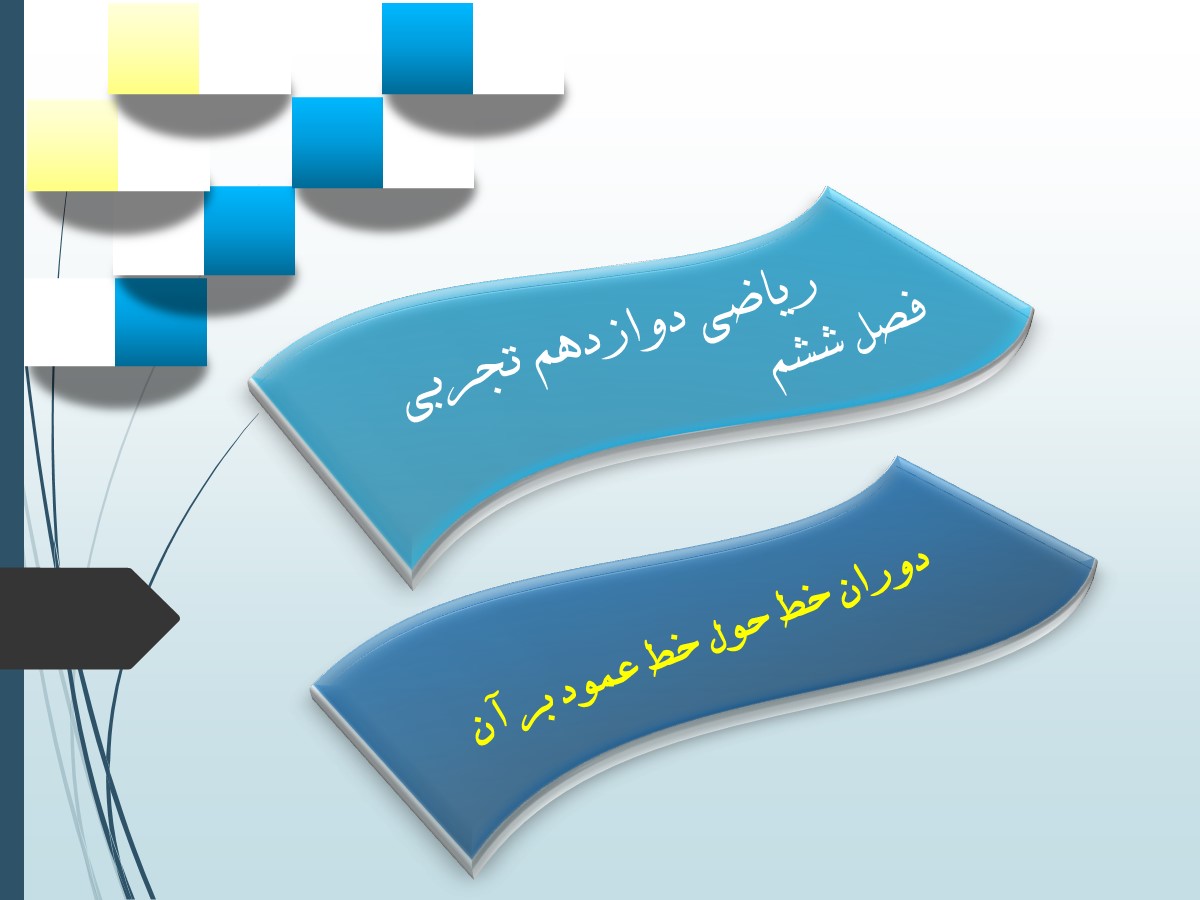 ریاضی دوازدهم تجربی
فصل ششم

دوران خط حول خط عمود بر آن